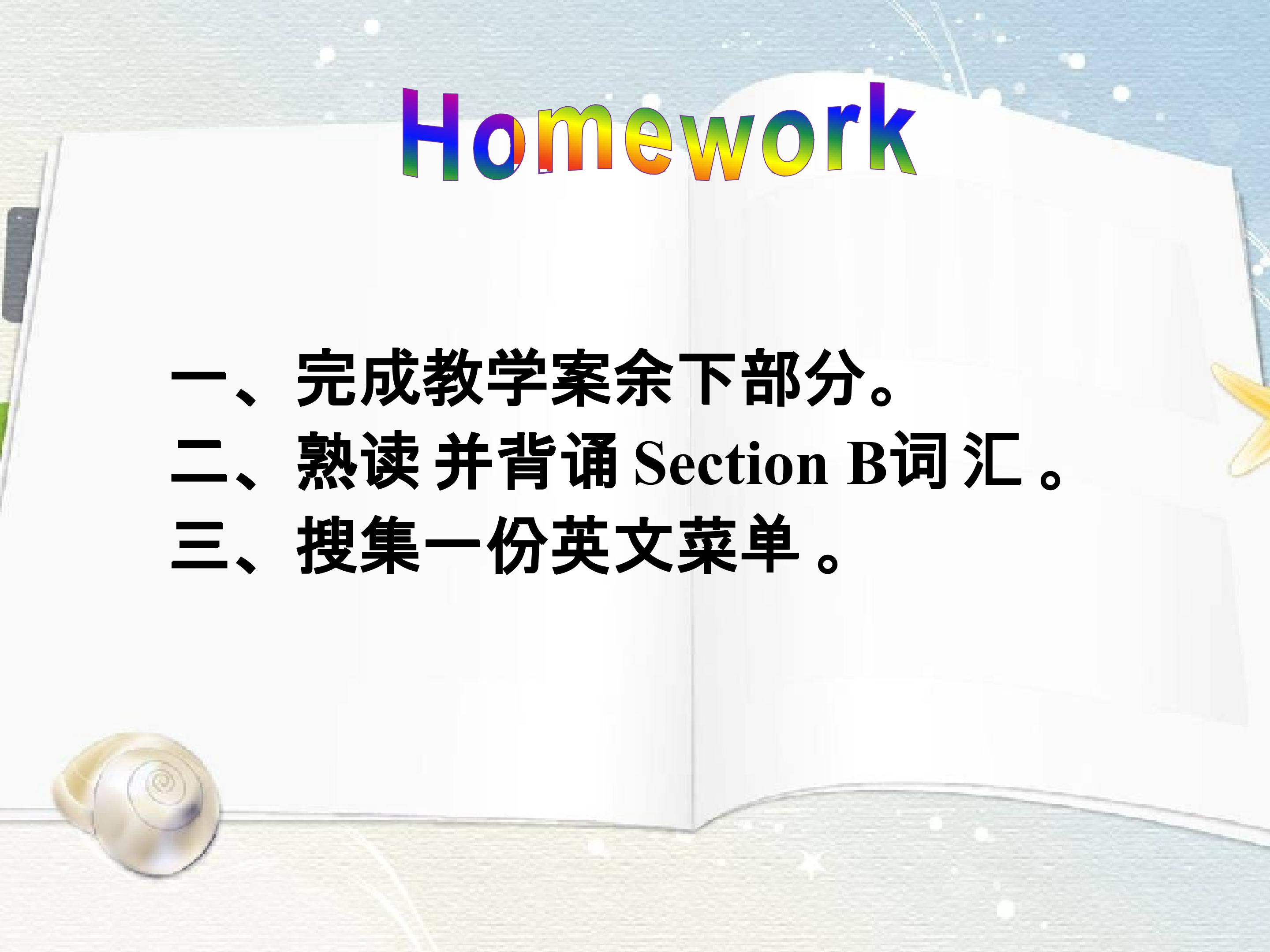 Homework

一、完成教学案余下部分。
二、熟读 并背诵 Section B词 汇 。
三、搜集一份英文菜单 。